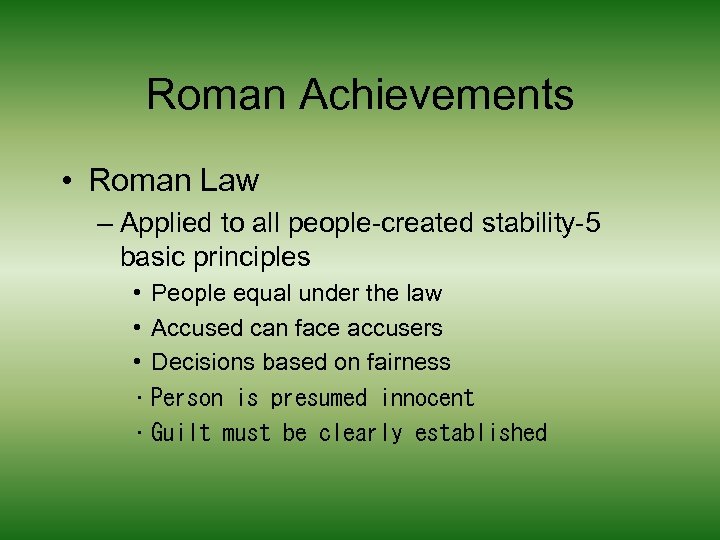 Roman Achievements

• Roman Law

– Applied to all people-created stability-5 basic principles

• People equal under the law

• Accused can face accusers

• Decisions based on fairness

・Person is presumed innocent

・Guilt must be clearly established